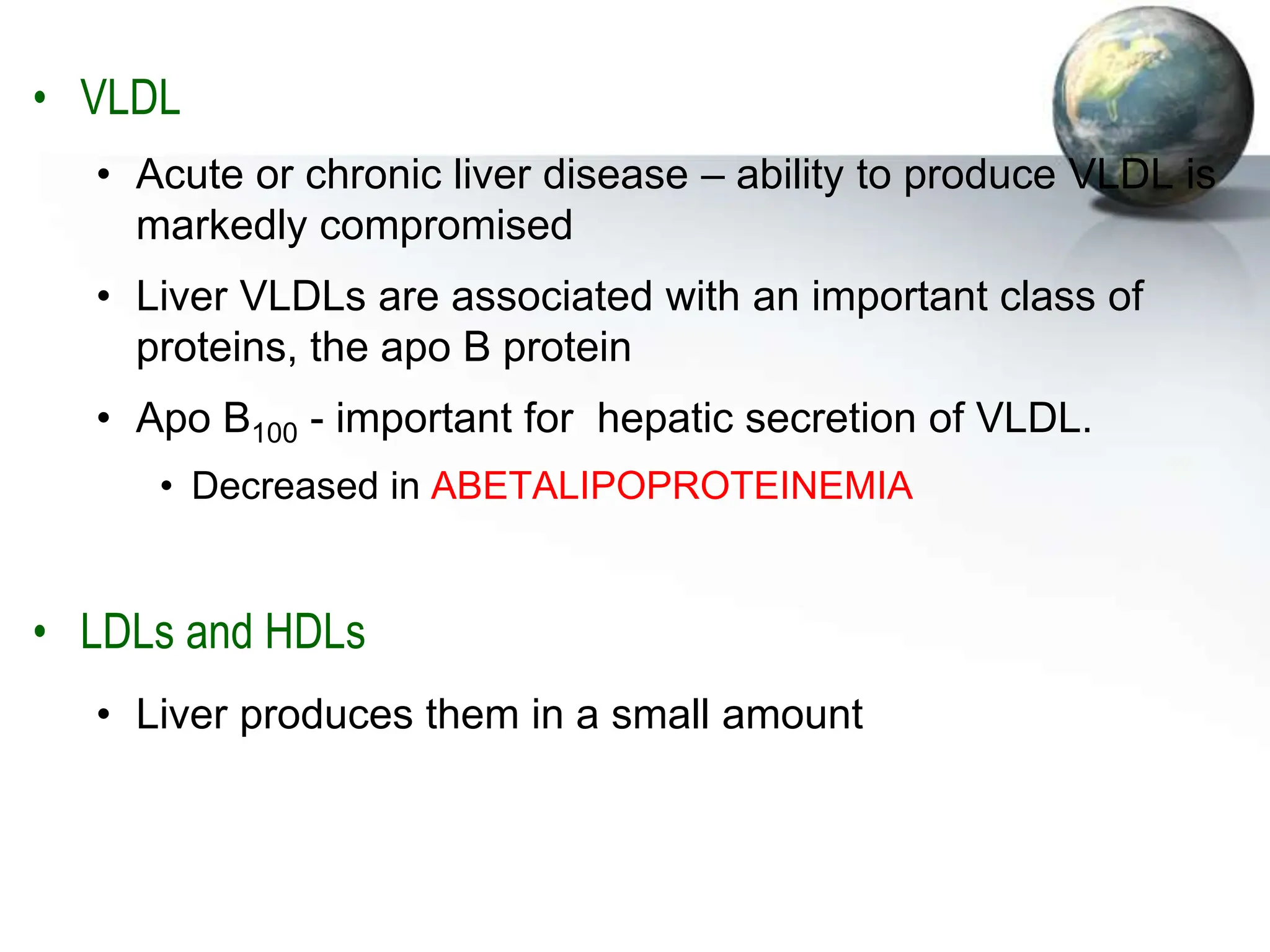 • VLDL

• Acute or chronic liver disease – ability to produce VLDL is markedly compromised

• Liver VLDLs are associated with an important class of proteins, the apo B protein

• Apo $B_{100}$ - important for hepatic secretion of VLDL.

• Decreased in ABETALIPOPROTEINEMIA

• LDLs and HDLs

• Liver produces them in a small amount